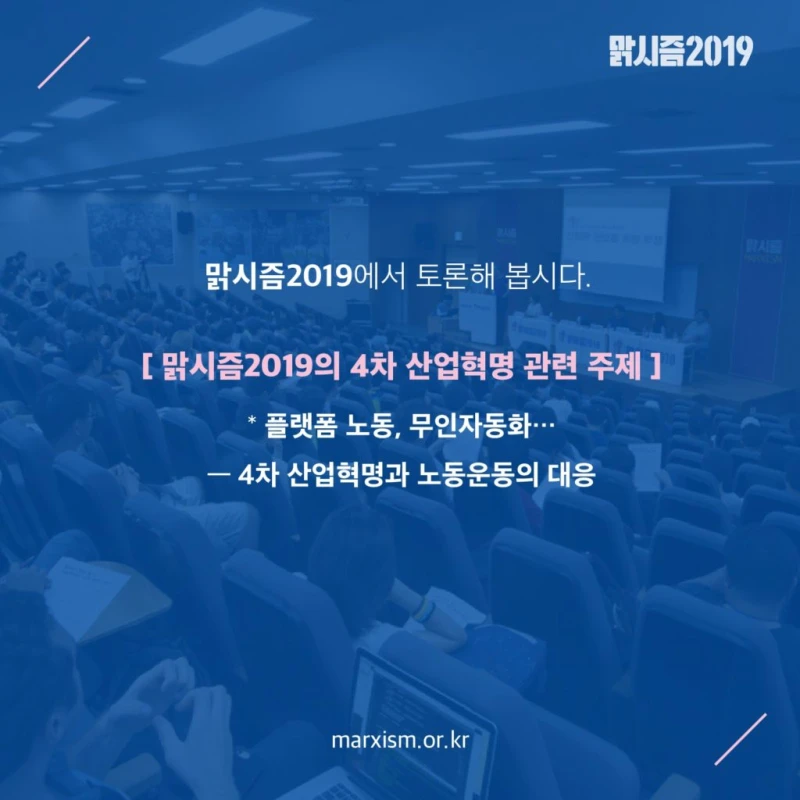 맑시즘2019

맑시즘2019에서 토론해 봅시다.

[ 맑시즘2019의 4차 산업혁명 관련 주제 ]

* 플랫폼 노동, 무인자동화…

— 4차 산업혁명과 노동운동의 대응

marxism.or.kr